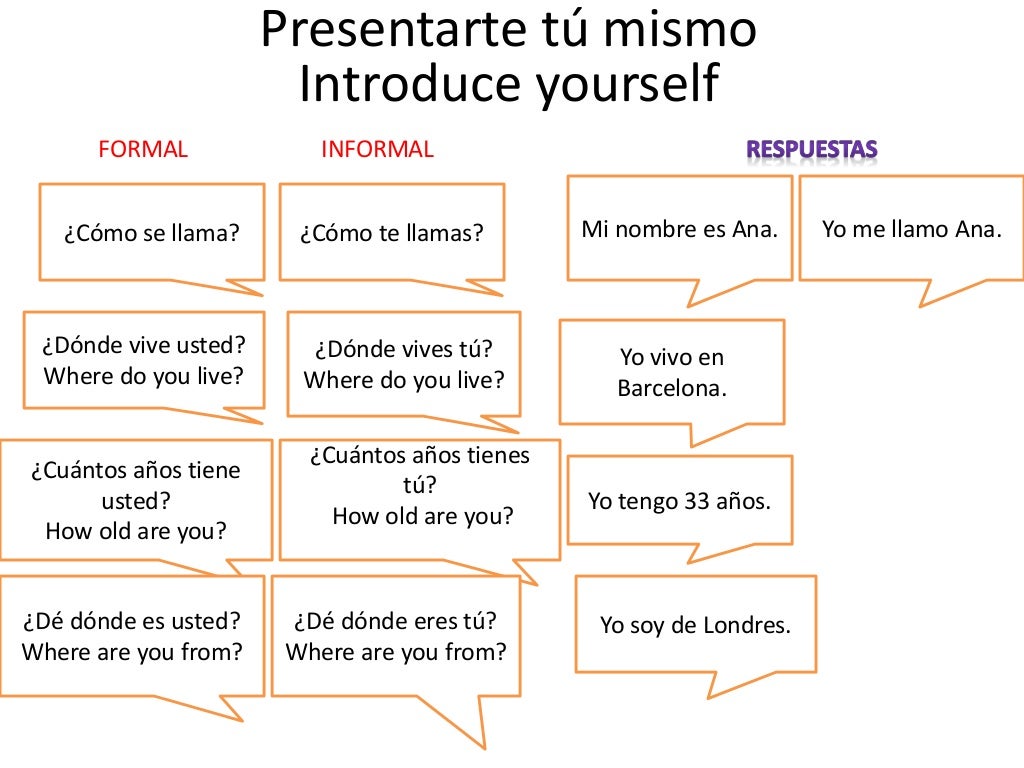 Presentarte tú mismo
Introduce yourself

FORMAL

¿Cómo se llama?

¿Dónde vive usted?
Where do you live?

¿Cuántos años tiene usted?
How old are you?

¿Dé dónde es usted?
Where are you from?

INFORMAL

¿Cómo te llamas?

¿Dónde vives tú?
Where do you live?

¿Cuántos años tienes tú?
How old are you?

¿Dé dónde eres tú?
Where are you from?

RESPUESTAS

Mi nombre es Ana.

Yo me llamo Ana.

Yo vivo en Barcelona.

Yo tengo 33 años.

Yo soy de Londres.